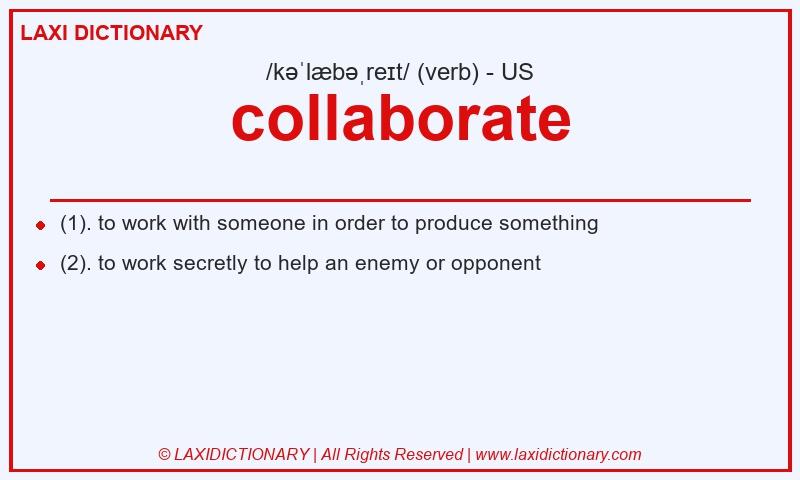 LAXI DICTIONARY

/kəˈlæbəˌreɪt/ (verb) - US

collaborate

(1). to work with someone in order to produce something

(2). to work secretly to help an enemy or opponent

© LAXIDICTIONARY | All Rights Reserved | www.laxidictionary.com